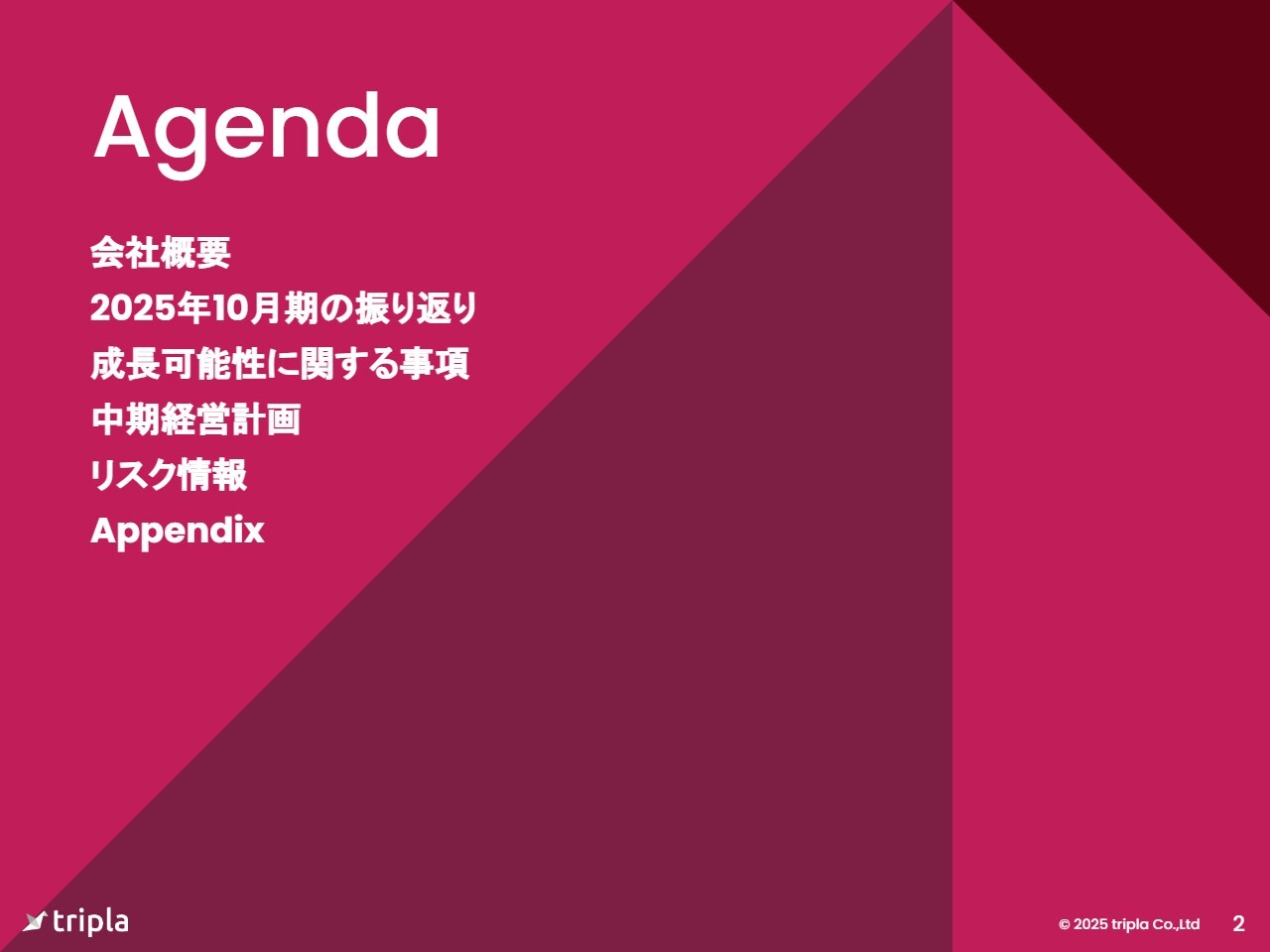 Agenda

会社概要
2025年10月期の振り返り
成長可能性に関する事項
中期経営計画
リスク情報
Appendix

tripla

© 2025 tripla Co.,Ltd

2